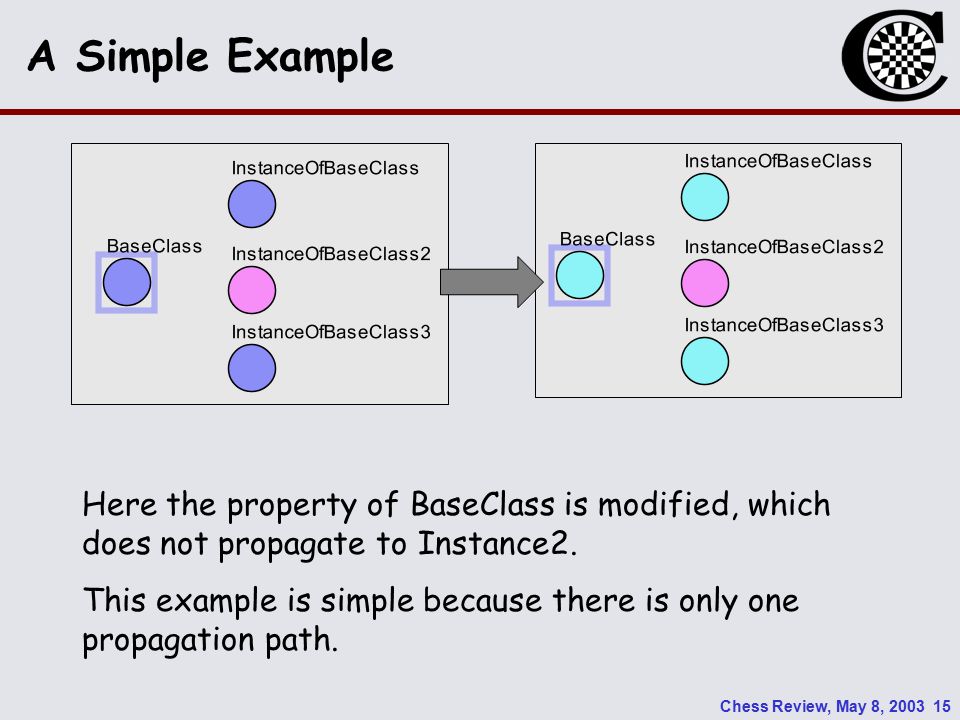 A Simple Example

InstanceOfBaseClass

BaseClass

InstanceOfBaseClass2

InstanceOfBaseClass3

InstanceOfBaseClass

BaseClass

InstanceOfBaseClass2

InstanceOfBaseClass3

Here the property of BaseClass is modified, which does not propagate to Instance2.

This example is simple because there is only one propagation path.

Chess Review, May 8, 2003 15